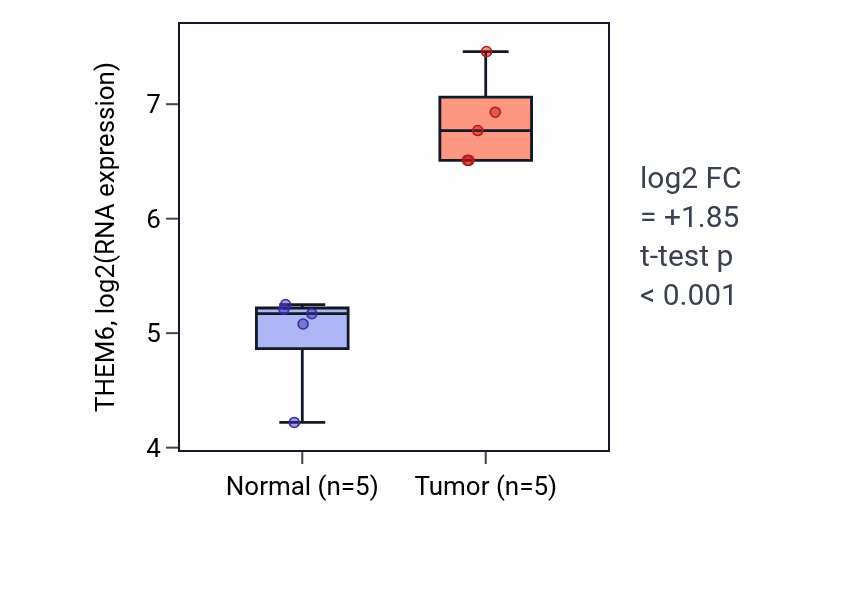 THEM6, log2(RNA expression)

7
6
5
4

Normal (n=5)
Tumor (n=5)

log2 FC
= +1.85
t-test p
< 0.001